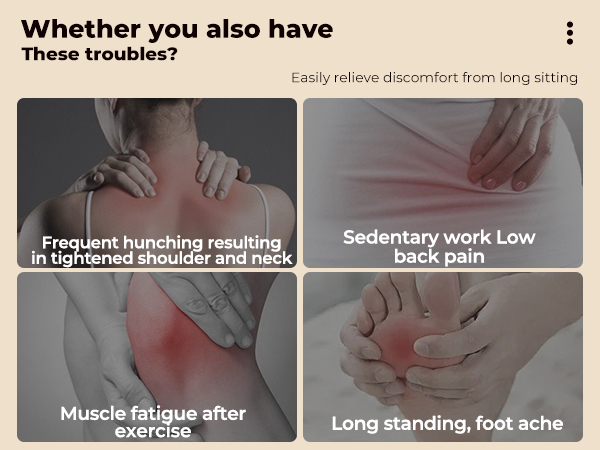 Whether you also have
These troubles?

Easily relieve discomfort from long sitting

Frequent hunching resulting in tightened shoulder and neck

Sedentary work Low back pain

Muscle fatigue after exercise

Long standing, foot ache